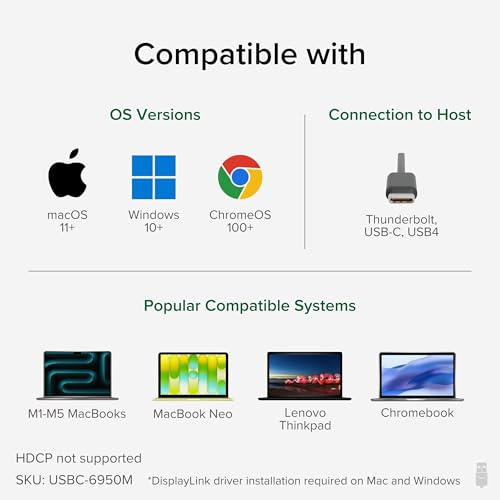 Compatible with

OS Versions

macOS 11+

Windows 10+

ChromeOS 100+

Connection to Host

Thunderbolt, USB-C, USB4

Popular Compatible Systems

M1-M5 MacBooks

MacBook Neo

Lenovo Thinkpad

Chromebook

HDCP not supported

SKU: USBC-6950M

*DisplayLink driver installation required on Mac and Windows